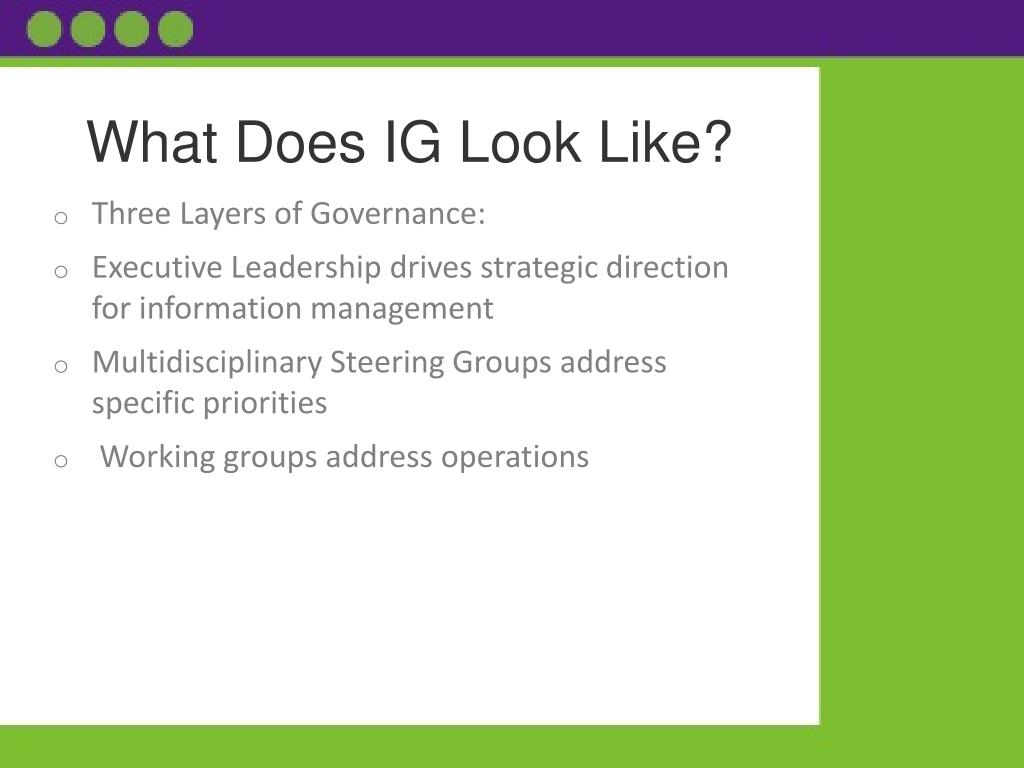 What Does IG Look Like?

o Three Layers of Governance:

o Executive Leadership drives strategic direction for information management

o Multidisciplinary Steering Groups address specific priorities

o Working groups address operations